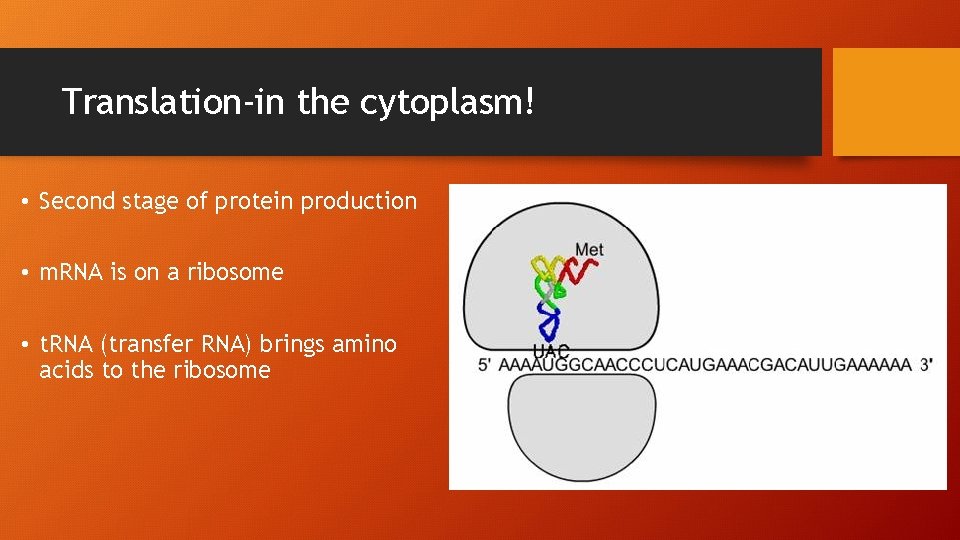 Translation-in the cytoplasm!

• Second stage of protein production

• mRNA is on a ribosome

• tRNA (transfer RNA) brings amino acids to the ribosome

Met

UAC

5' AAAAUGGCAACCCUCAUGAAACGACAUUGAAAAAA 3'